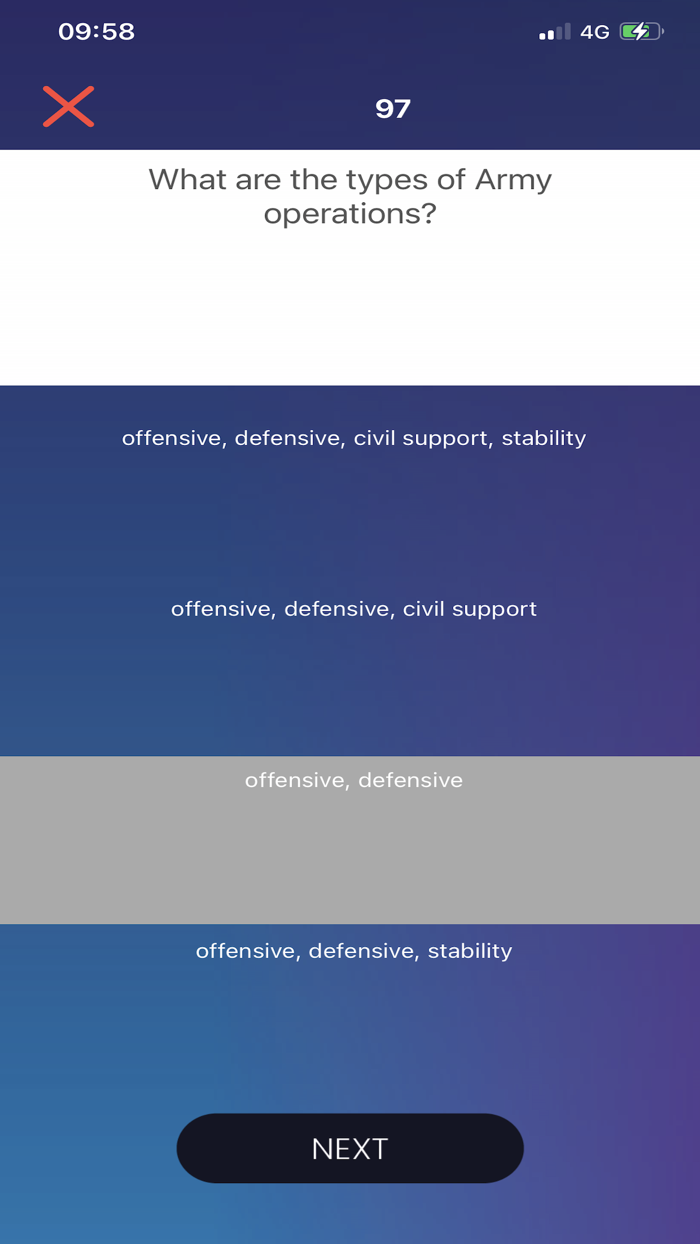 09:58

4G

97

What are the types of Army operations?

offensive, defensive, civil support, stability

offensive, defensive, civil support

offensive, defensive

offensive, defensive, stability

NEXT